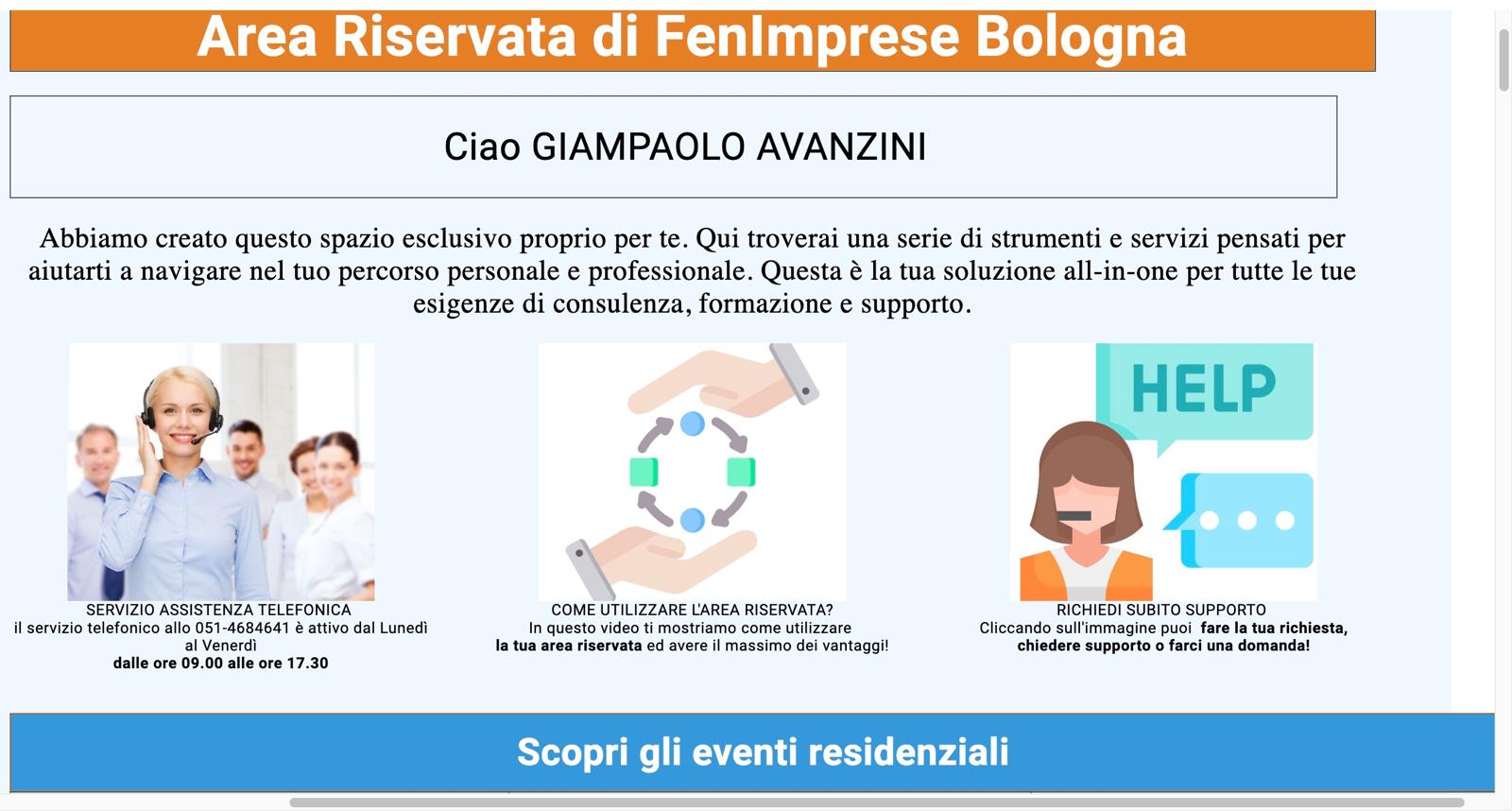 Area Riservata di FenImprese Bologna

Ciao GIAMPAOLO AVANZINI

Abbiamo creato questo spazio esclusivo proprio per te. Qui troverai una serie di strumenti e servizi pensati per aiutarti a navigare nel tuo percorso personale e professionale. Questa è la tua soluzione all-in-one per tutte le tue esigenze di consulenza, formazione e supporto.

SERVIZIO ASSISTENZA TELEFONICA
il servizio telefonico allo 051-4684641 è attivo dal Lunedì al Venerdì
dalle ore 09.00 alle ore 17.30

COME UTILIZZARE L'AREA RISERVATA?
In questo video ti mostriamo come utilizzare la tua area riservata ed avere il massimo dei vantaggi!

HELP

RICHIEDI SUBITO SUPPORTO
Cliccando sull'immagine puoi fare la tua richiesta, chiedere supporto o farci una domanda!

Scopri gli eventi residenziali